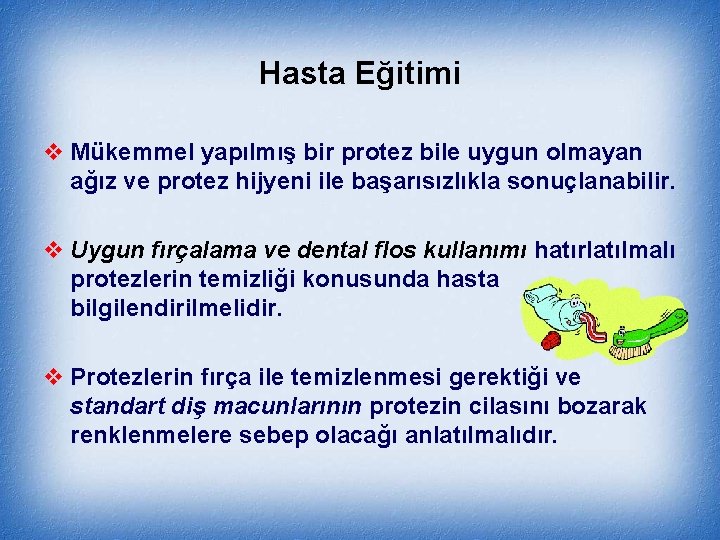 Hasta Eğitimi

❖ Mükemmel yapılmış bir protez bile uygun olmayan ağız ve protez hijyeni ile başarısızlıkla sonuçlanabilir.

❖ Uygun fırçalama ve dental flos kullanımı hatırlatılmalı protezlerin temizliği konusunda hasta bilgilendirilmelidir.

❖ Protezlerin fırça ile temizlenmesi gerektiği ve standart diş macunlarının protezin cilasını bozarak renklenmelere sebep olacağı anlatılmalıdır.